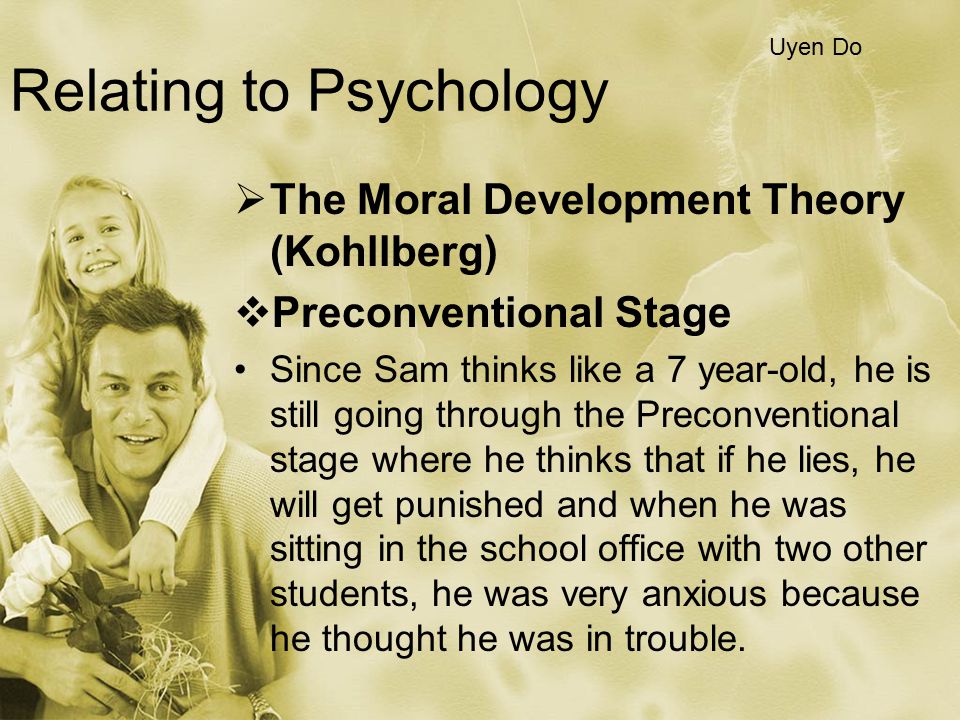 Uyen Do

Relating to Psychology

➢ The Moral Development Theory (Kohllberg)

❖ Preconventional Stage

• Since Sam thinks like a 7 year-old, he is still going through the Preconventional stage where he thinks that if he lies, he will get punished and when he was sitting in the school office with two other students, he was very anxious because he thought he was in trouble.